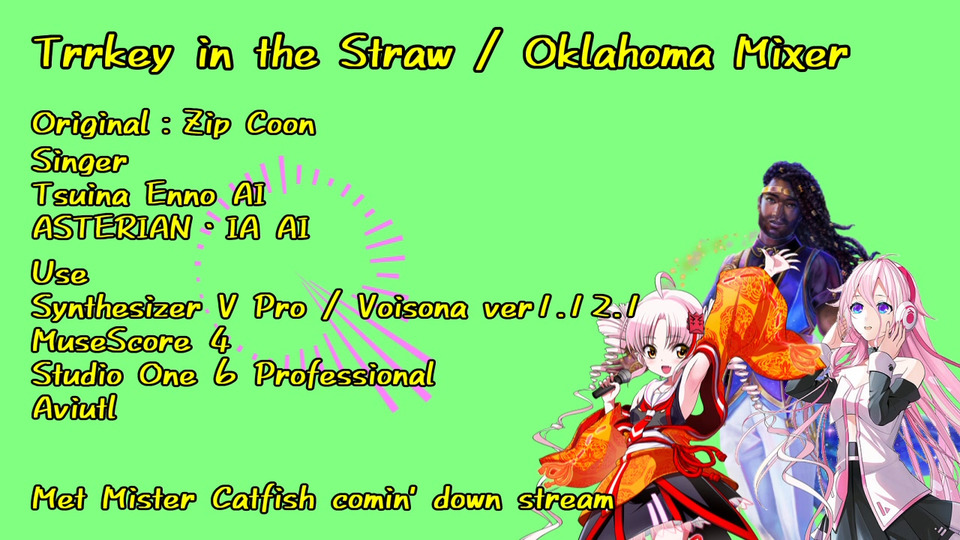 Trrkey in the Straw / Oklahoma Mixer

Original : Zip Coon
Singer
Tsuina Enno AI
ASTERIAN · IA AI

Use
Synthesizer V Pro / Voisona ver1.12.1
MuseScore 4
Studio One 6 Professional
Aviutl

Met Mister Catfish comin' down stream